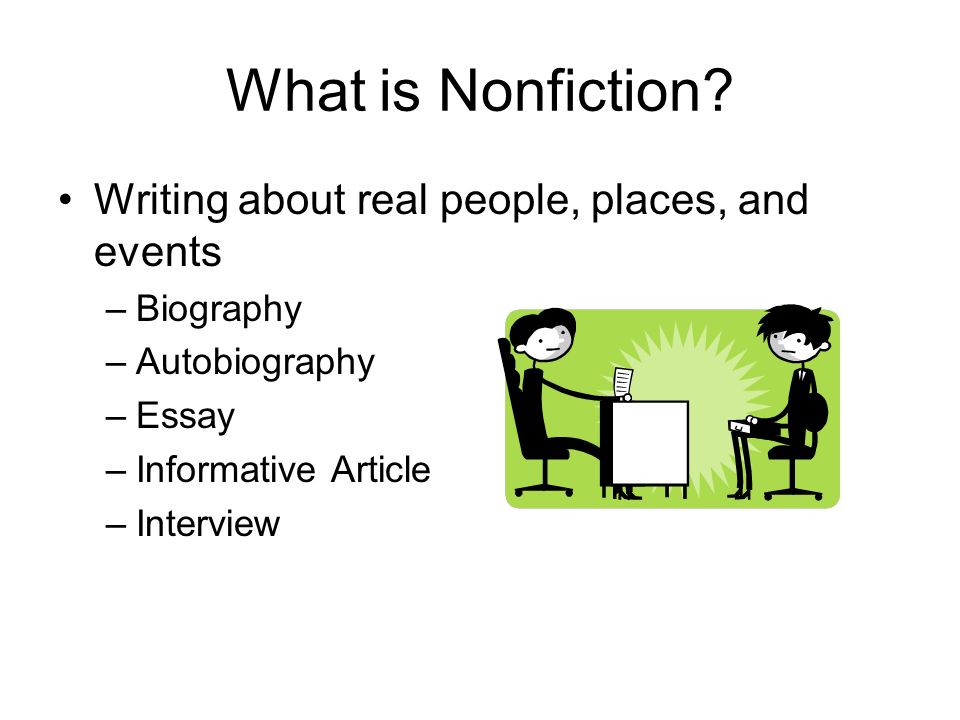 What is Nonfiction?

• Writing about real people, places, and events

– Biography
– Autobiography
– Essay
– Informative Article
– Interview